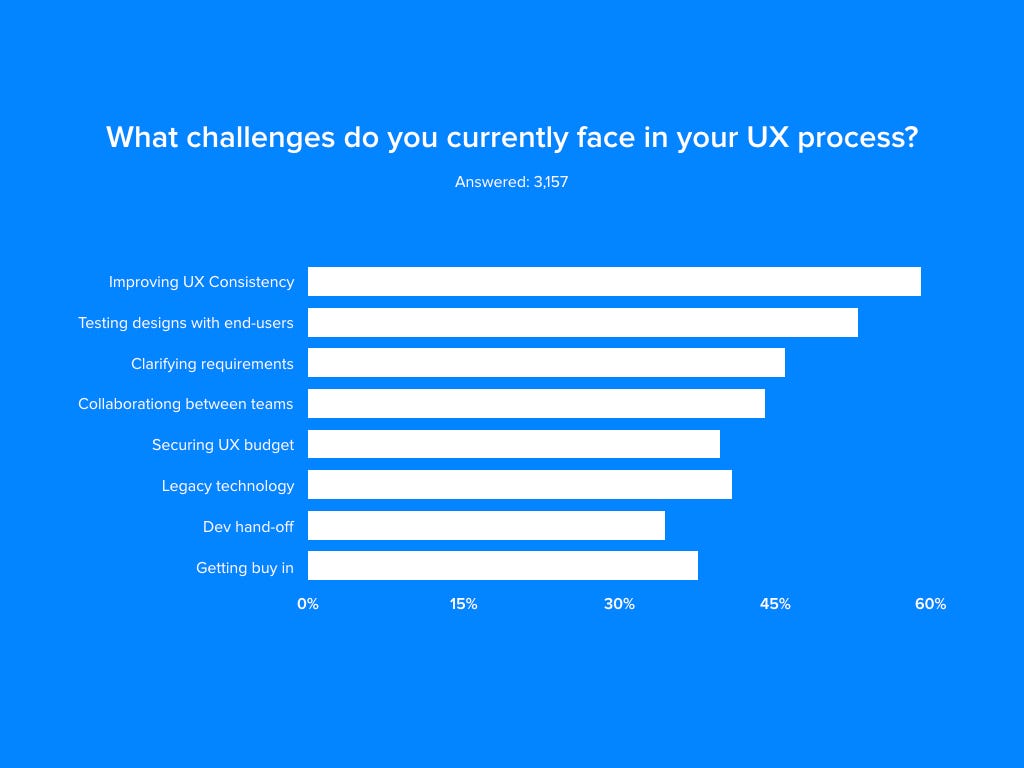 What challenges do you currently face in your UX process?

Answered: 3,157

Improving UX Consistency
Testing designs with end-users
Clarifying requirements
Collaborationg between teams
Securing UX budget
Legacy technology
Dev hand-off
Getting buy in

0%
15%
30%
45%
60%